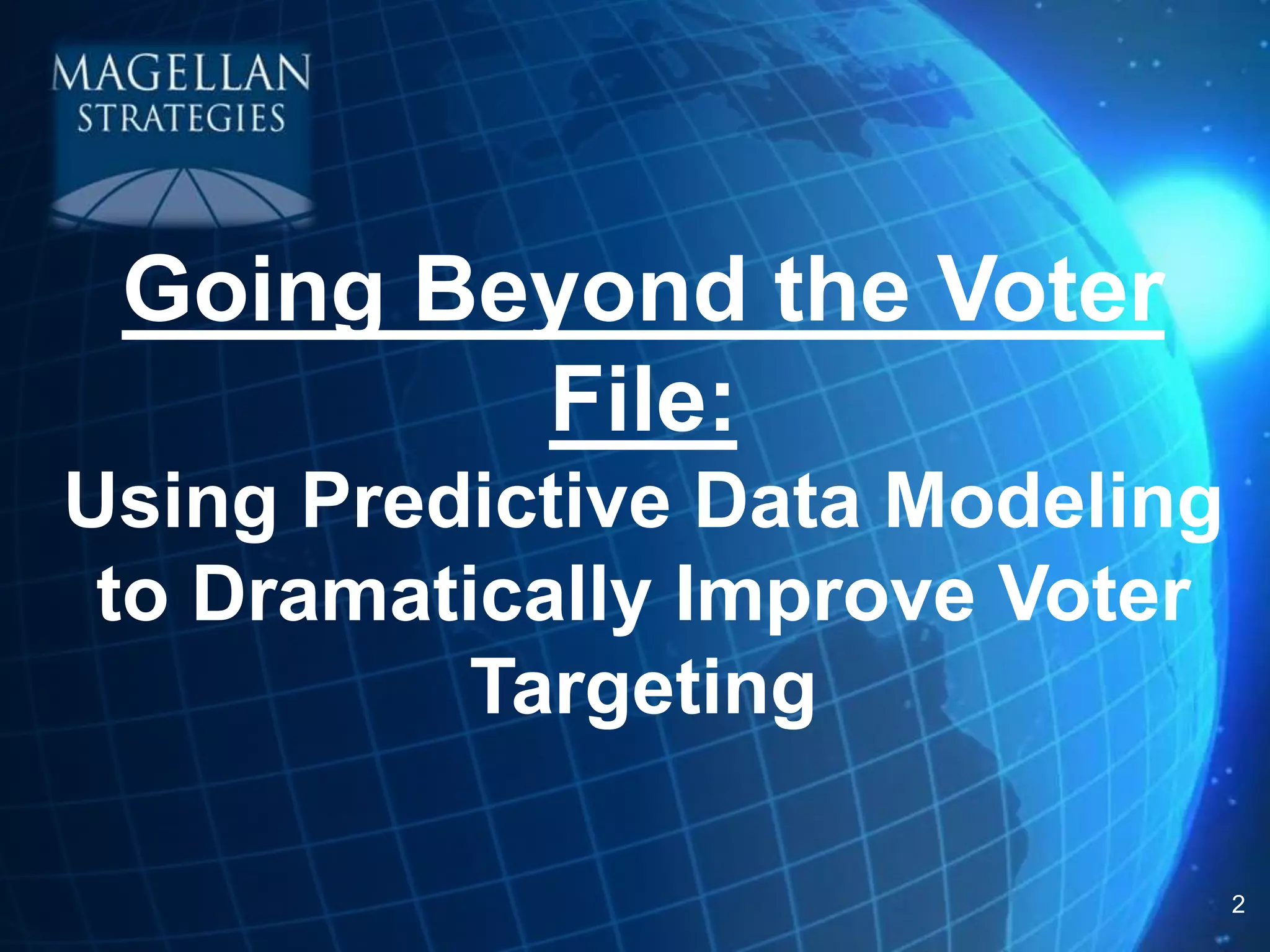 MAGELLAN
STRATEGIES

Going Beyond the Voter File:
Using Predictive Data Modeling to Dramatically Improve Voter Targeting

2